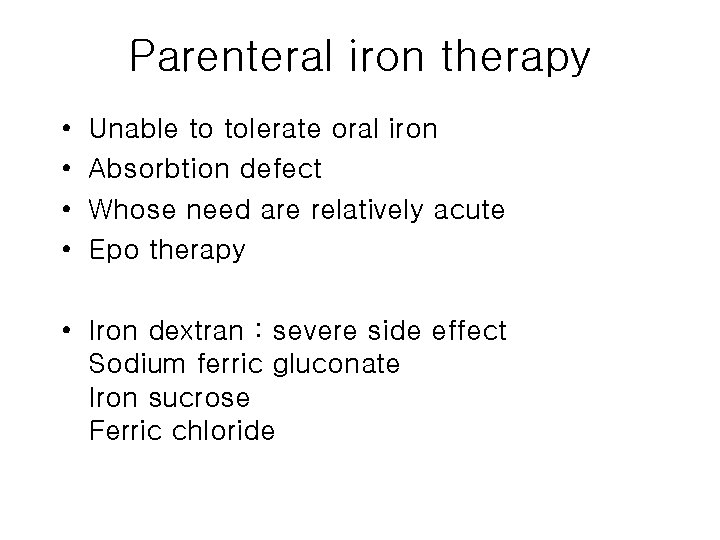 Parenteral iron therapy

• Unable to tolerate oral iron
• Absorbtion defect
• Whose need are relatively acute
• Epo therapy

• Iron dextran : severe side effect
Sodium ferric gluconate
Iron sucrose
Ferric chloride